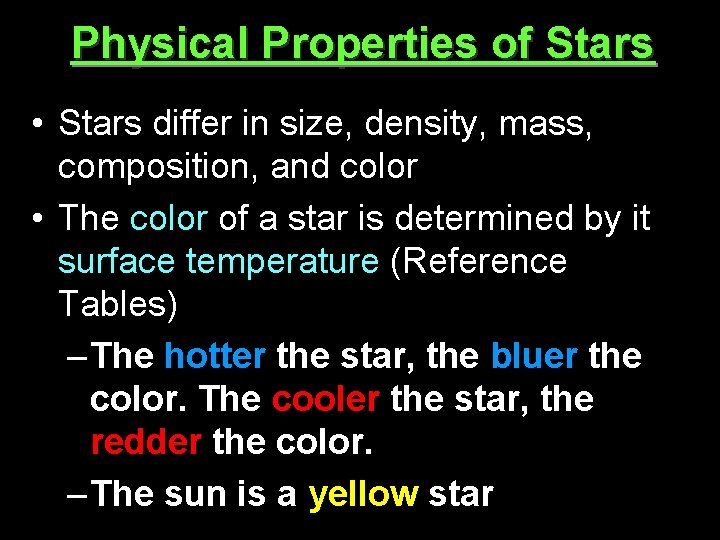 Physical Properties of Stars

• Stars differ in size, density, mass, composition, and color

• The color of a star is determined by it surface temperature (Reference Tables)

– The hotter the star, the bluer the color. The cooler the star, the redder the color.

– The sun is a yellow star